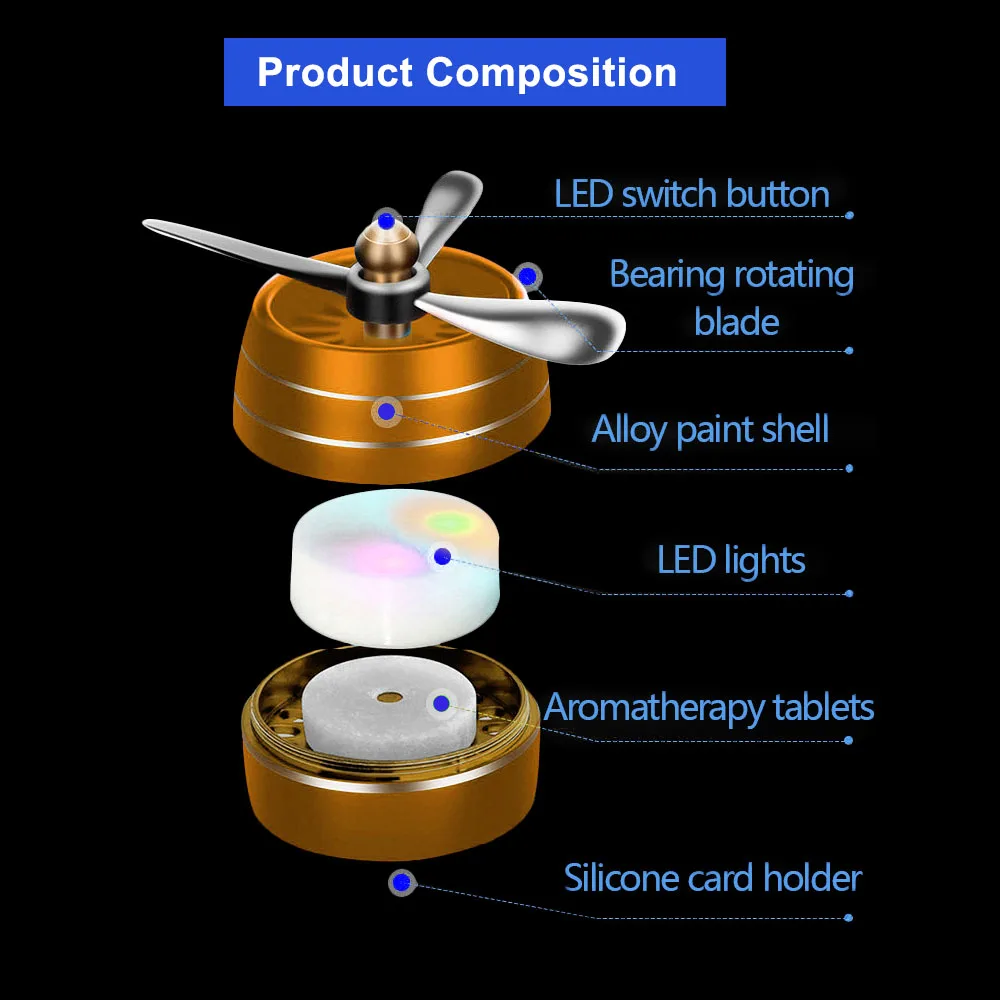 Product Composition

LED switch button

Bearing rotating blade

Alloy paint shell

LED lights

Aromatherapy tablets

Silicone card holder